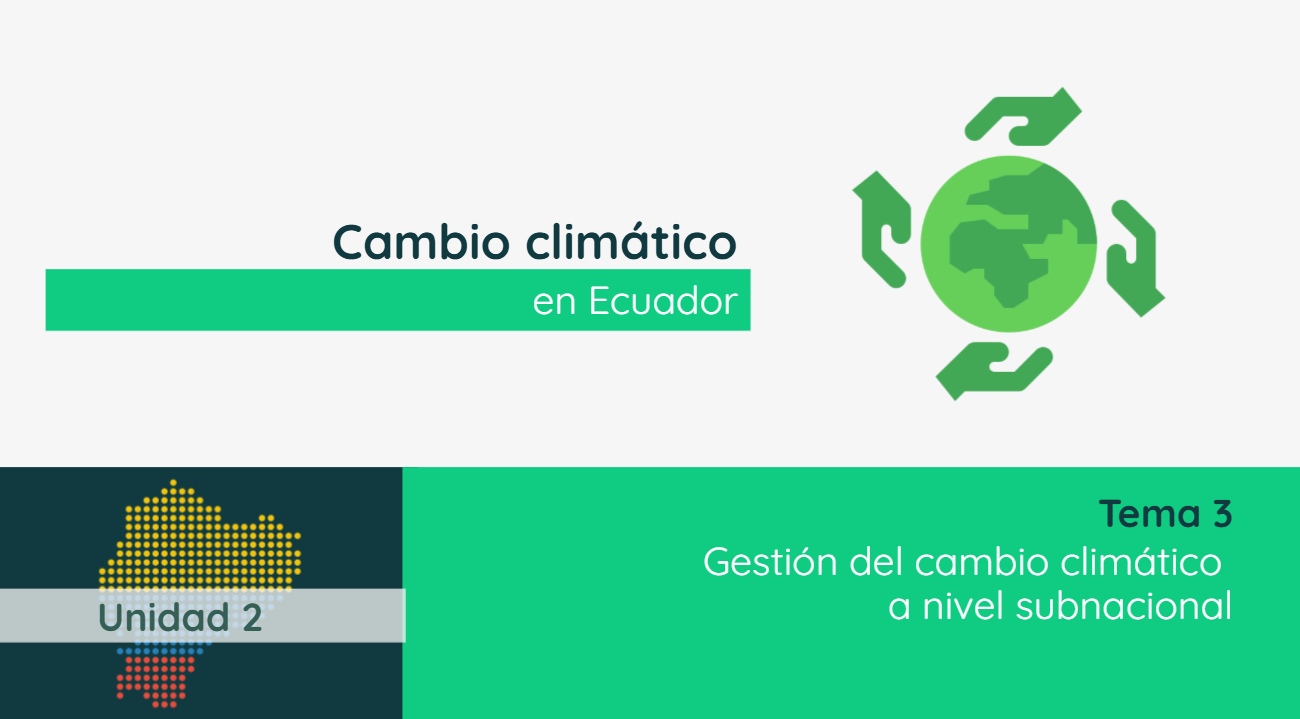 Cambio climático
en Ecuador

Unidad 2

Tema 3
Gestión del cambio climático a nivel subnacional